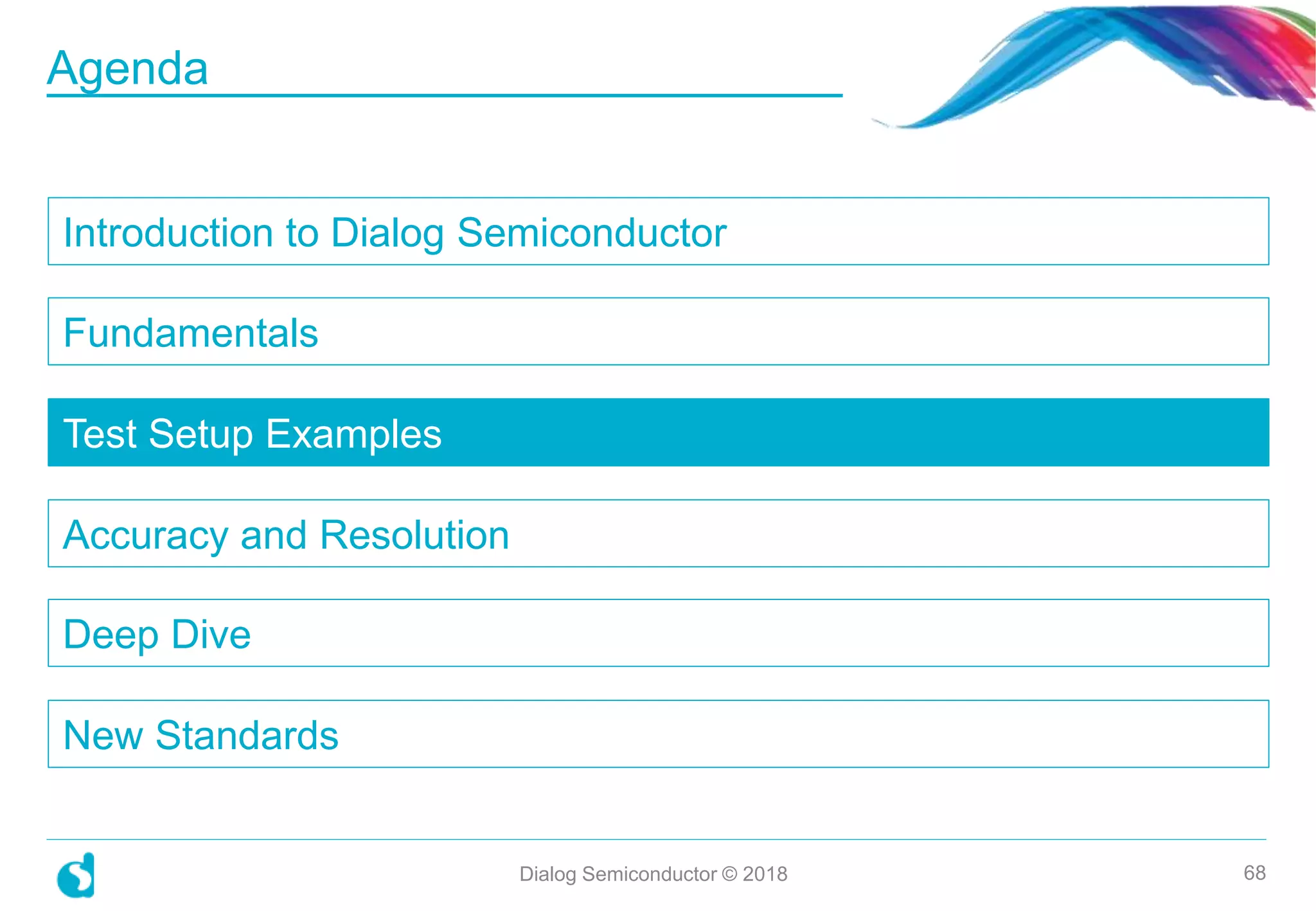 Agenda

Introduction to Dialog Semiconductor

Fundamentals

Test Setup Examples

Accuracy and Resolution

Deep Dive

New Standards

Dialog Semiconductor © 2018

68